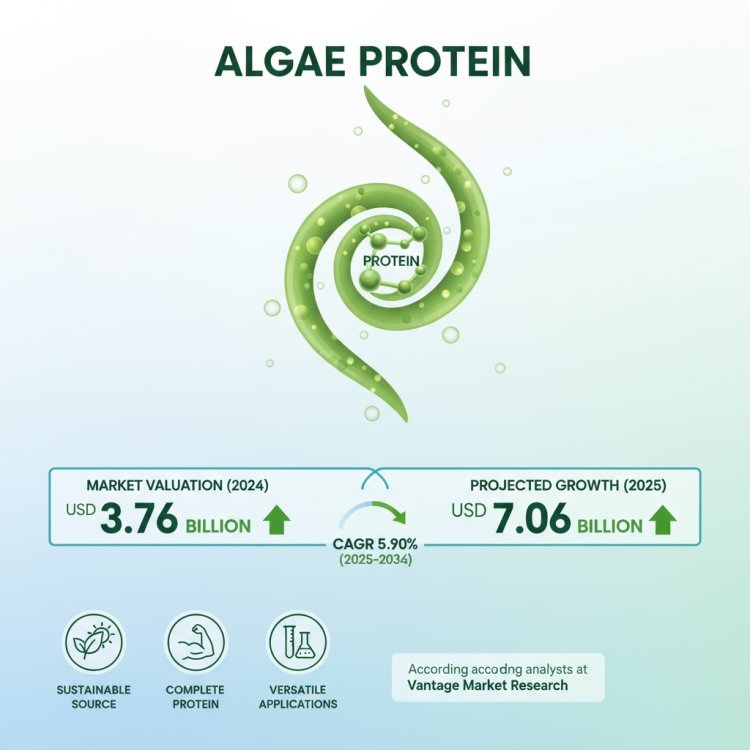 ALGAE PROTEIN

PROTEIN

MARKET VALUATION (2024)
USD 3.76 BILLION

CAGR 5.90%
(2025-2034)

PROJECTED GROWTH (2025)
USD 7.06 BILLION

SUSTAINABLE SOURCE

COMPLETE PROTEIN

VERSATILE APPLICATIONS

According accodng analysts at
Vantage Market Research